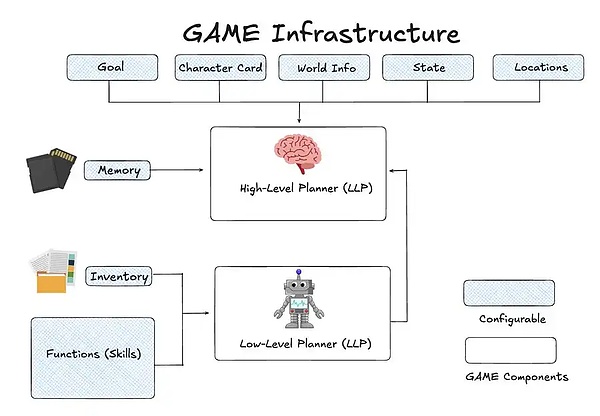 GAME Infrastructure

Goal

Character Card

World Info

State

Locations

Memory

High-Level Planner (LLP)

Inventory

Functions (Skills)

Low-Level Planner (LLP)

Configurable

GAME Components